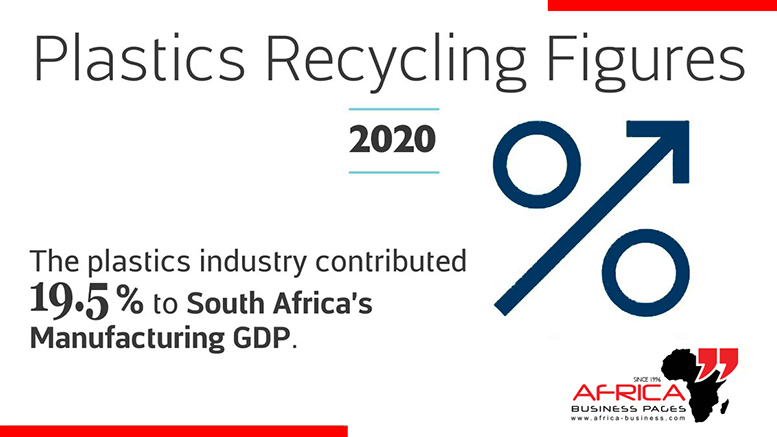 Plastics Recycling Figures

2020

The plastics industry contributed 19.5 % to South Africa's Manufacturing GDP.

SINCE 1996
AFRICA
BUSINESS PAGES
www.africa-business.com